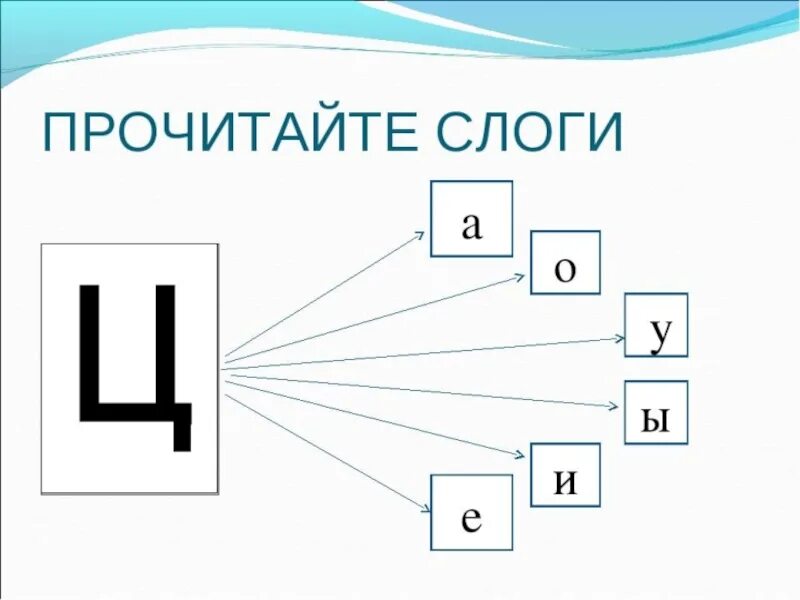 ПРОЧИТАЙТЕ СЛОГИ

Ц

а

о

у

ы

и

е